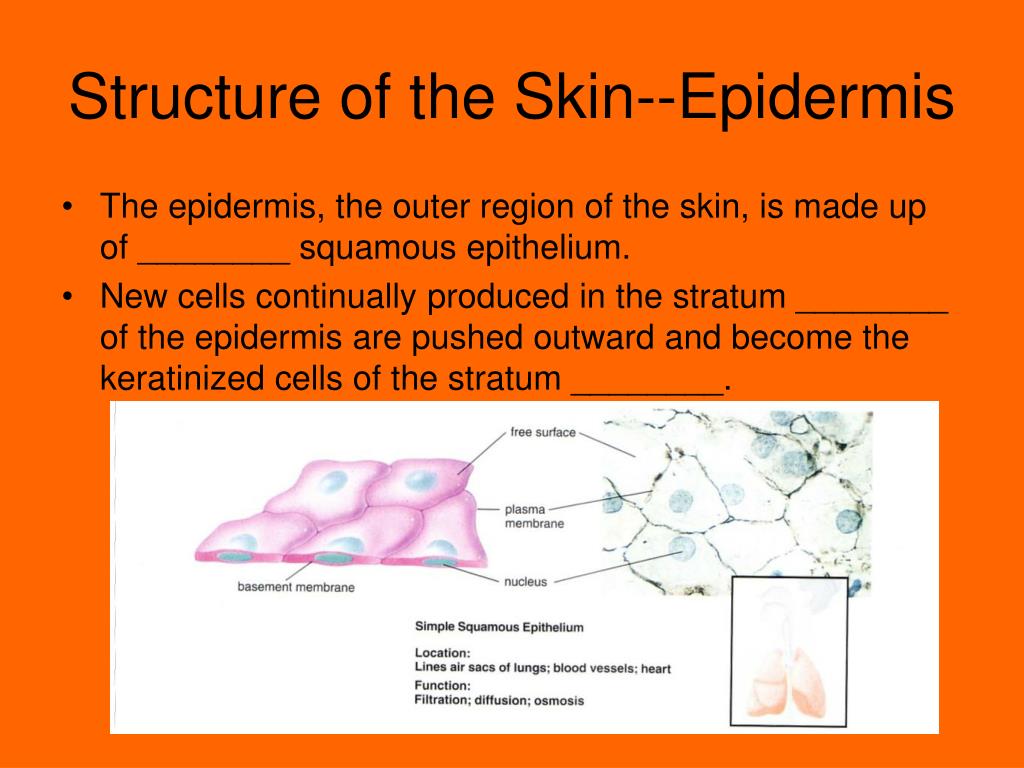 Structure of the Skin--Epidermis

• The epidermis, the outer region of the skin, is made up of ________ squamous epithelium.

• New cells continually produced in the stratum ________ of the epidermis are pushed outward and become the keratinized cells of the stratum ________.

free surface

plasma membrane

nucleus

basement membrane

Simple Squamous Epithelium

Location:
Lines air sacs of lungs; blood vessels; heart

Function:
Filtration; diffusion; osmosis